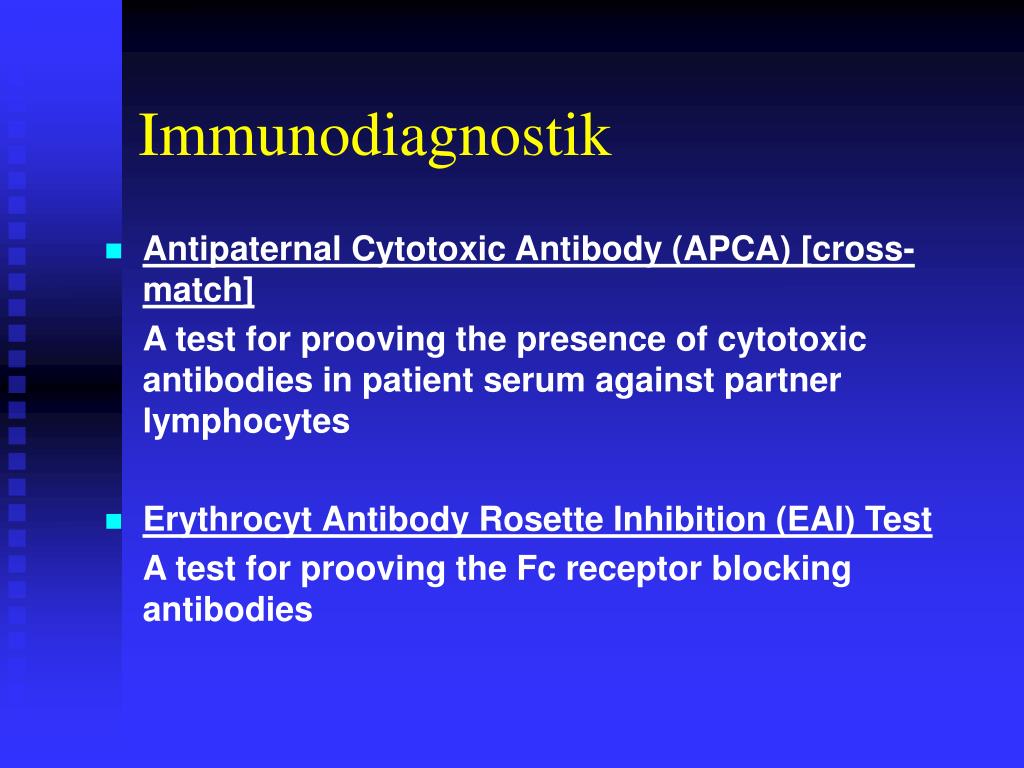 Immunodiagnostik

Antipaternal Cytotoxic Antibody (APCA) [cross-match]
A test for prooving the presence of cytotoxic antibodies in patient serum against partner lymphocytes

Erythrocyt Antibody Rosette Inhibition (EAI) Test
A test for prooving the Fc receptor blocking antibodies